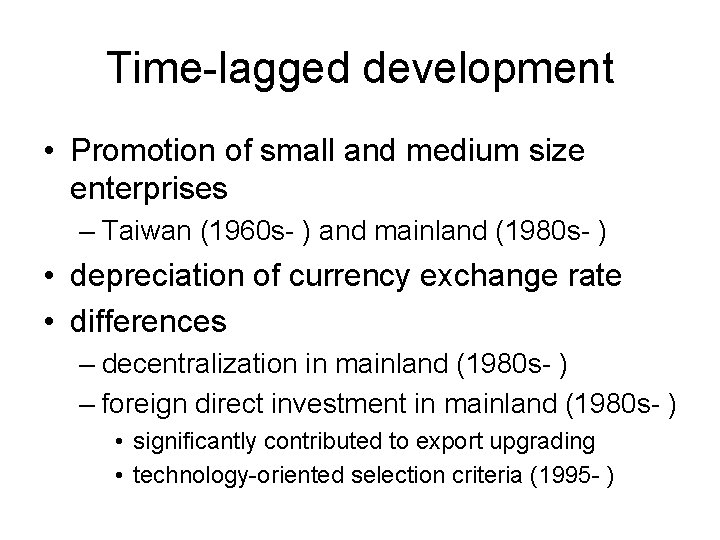 Time-lagged development

• Promotion of small and medium size enterprises
– Taiwan (1960s- ) and mainland (1980s- )
• depreciation of currency exchange rate
• differences
– decentralization in mainland (1980s- )
– foreign direct investment in mainland (1980s- )
• significantly contributed to export upgrading
• technology-oriented selection criteria (1995- )